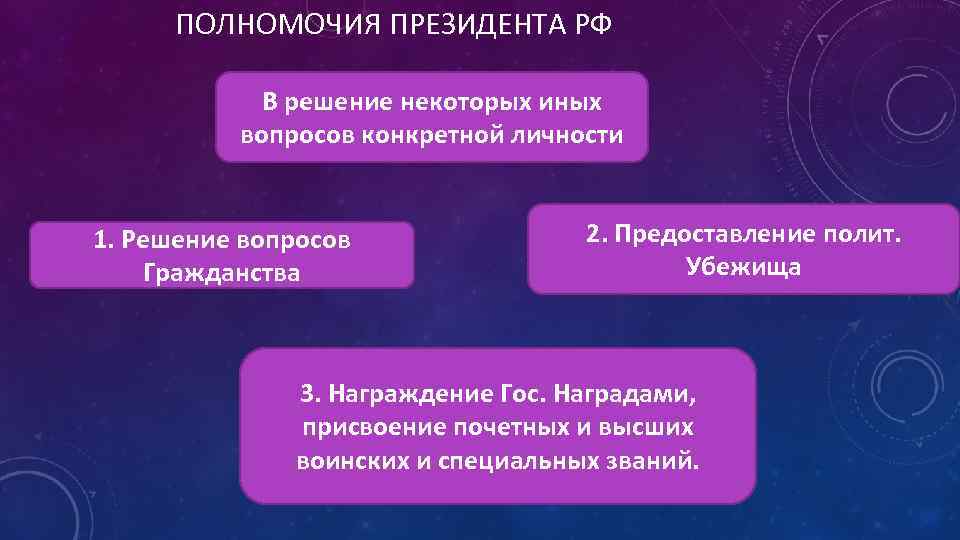 ПОЛНОМОЧИЯ ПРЕЗИДЕНТА РФ

В решение некоторых иных вопросов конкретной личности

1. Решение вопросов Гражданства

2. Предоставление полит. Убежища

3. Награждение Гос. Наградами, присвоение почетных и высших воинских и специальных званий.